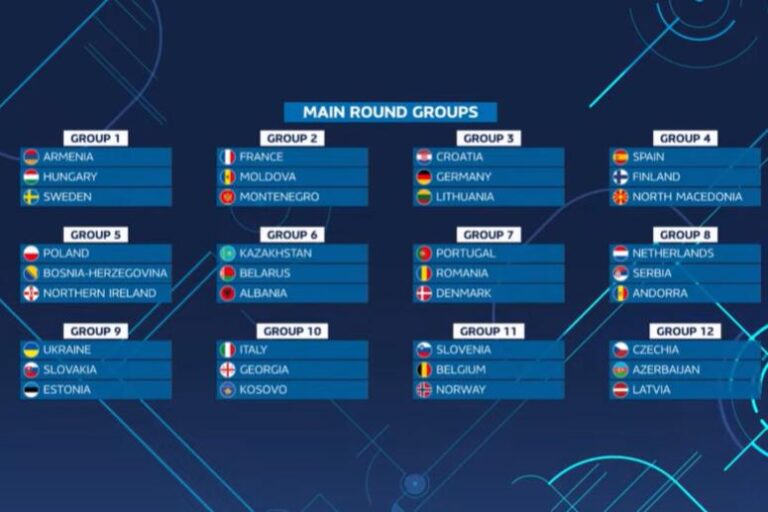 MAIN ROUND GROUPS

GROUP 1
ARMENIA
HUNGARY
SWEDEN

GROUP 2
FRANCE
MOLDOVA
MONTENEGRO

GROUP 3
CROATIA
GERMANY
LITHUANIA

GROUP 4
SPAIN
FINLAND
NORTH MACEDONIA

GROUP 5
POLAND
BOSNIA-HERZEGOVINA
NORTHERN IRELAND

GROUP 6
KAZAKHSTAN
BELARUS
ALBANIA

GROUP 7
PORTUGAL
ROMANIA
DENMARK

GROUP 8
NETHERLANDS
SERBIA
ANDORRA

GROUP 9
UKRAINE
SLOVAKIA
ESTONIA

GROUP 10
ITALY
GEORGIA
KOSOVO

GROUP 11
SLOVENIA
BELGIUM
NORWAY

GROUP 12
CZECHIA
AZERBAIJAN
LATVIA